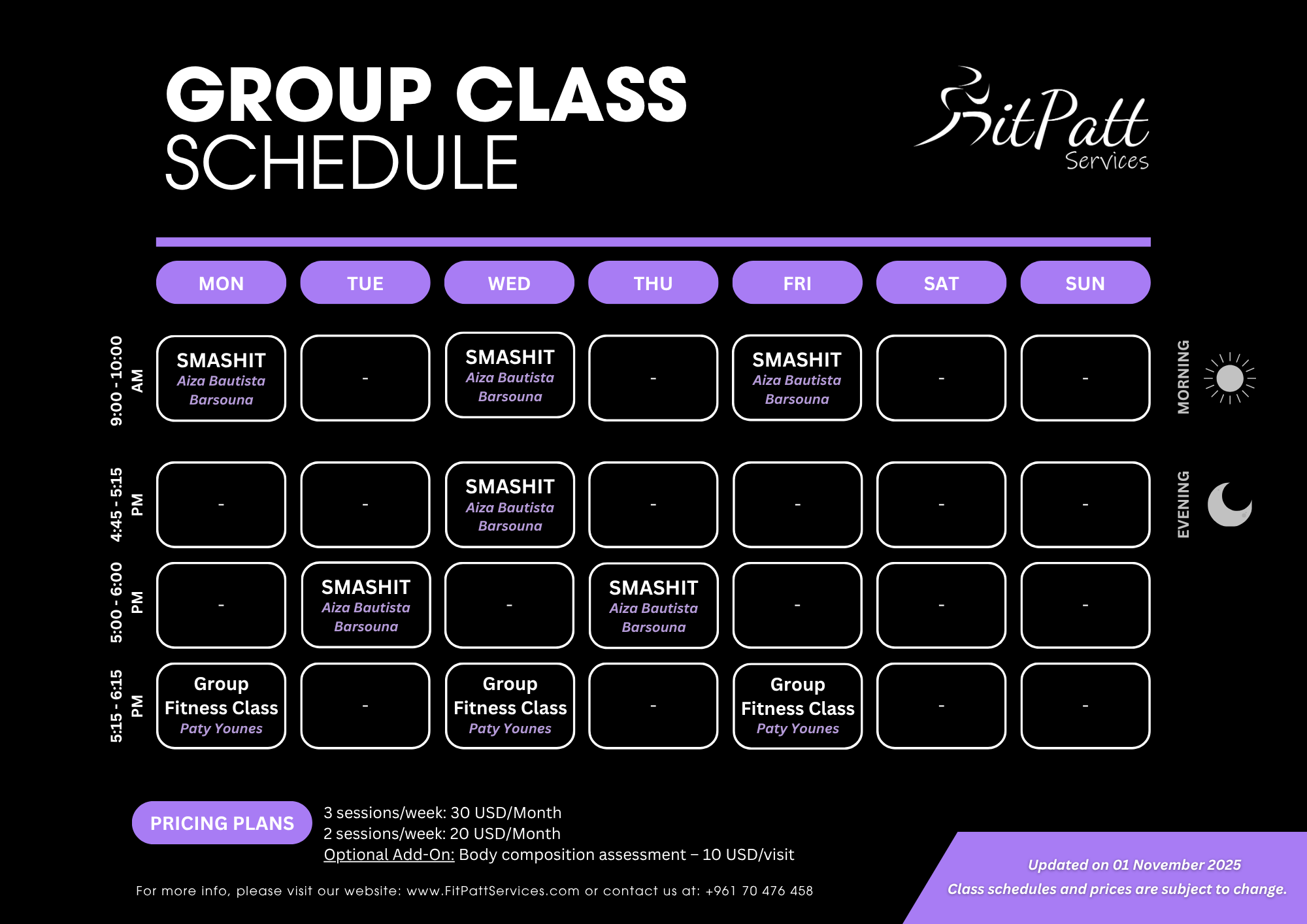 GROUP CLASS
SCHEDULE

FitPatt
Services

| | MON | TUE | WED | THU | FRI | SAT | SUN |
|---|---|---|---|---|---|---|---|
| 9:00 - 10:00 AM | SMASHIT Aiza Bautista Barsouna | - | SMASHIT Aiza Bautista Barsouna | - | SMASHIT Aiza Bautista Barsouna | - | - |
| 4:45 - 5:15 PM | - | - | SMASHIT Aiza Bautista Barsouna | - | - | - | - |
| 5:00 - 6:00 PM | - | SMASHIT Aiza Bautista Barsouna | - | SMASHIT Aiza Bautista Barsouna | - | - | - |
| 5:15 - 6:15 PM | Group Fitness Class Paty Younes | - | Group Fitness Class Paty Younes | - | Group Fitness Class Paty Younes | - | - |

MORNING

EVENING

PRICING PLANS

3 sessions/week: 30 USD/Month
2 sessions/week: 20 USD/Month
Optional Add-On: Body composition assessment – 10 USD/visit

For more info, please visit our website: www.FitPattServices.com or contact us at: +961 70 476 458

Updated on 01 November 2025
Class schedules and prices are subject to change.